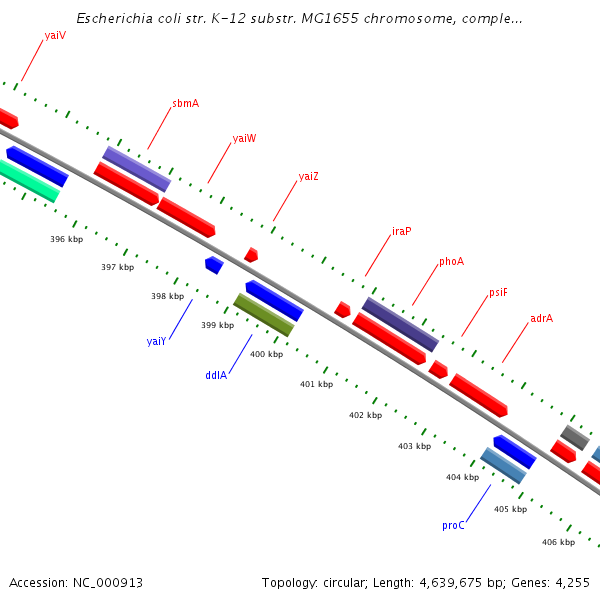 Escherichia coli str. K-12 substr. MG1655 chromosome, comple...

yaiV

sbmA

yaiW

yaiZ

iraP

phoA

psiF

adrA

396 kbp

397 kbp

398 kbp

399 kbp

400 kbp

401 kbp

402 kbp

403 kbp

404 kbp

405 kbp

406 kbp

yaiY

ddlA

proC

Accession: NC_000913

Topology: circular; Length: 4,639,675 bp; Genes: 4,255